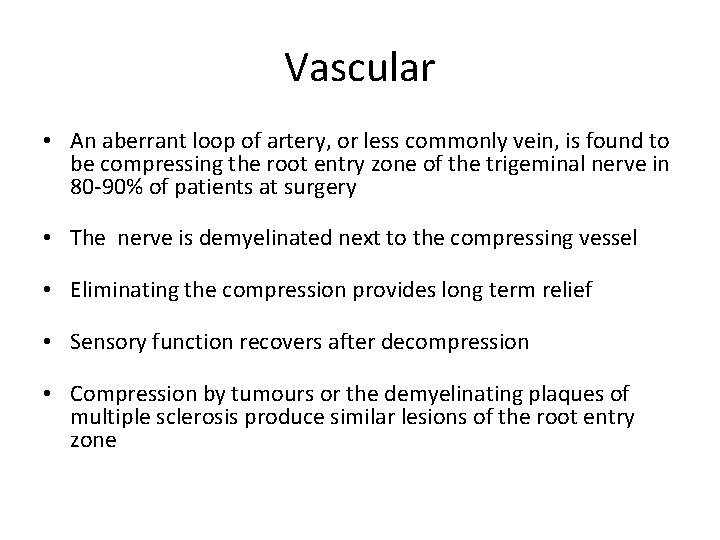 Vascular

• An aberrant loop of artery, or less commonly vein, is found to be compressing the root entry zone of the trigeminal nerve in 80-90% of patients at surgery

• The nerve is demyelinated next to the compressing vessel

• Eliminating the compression provides long term relief

• Sensory function recovers after decompression

• Compression by tumours or the demyelinating plaques of multiple sclerosis produce similar lesions of the root entry zone